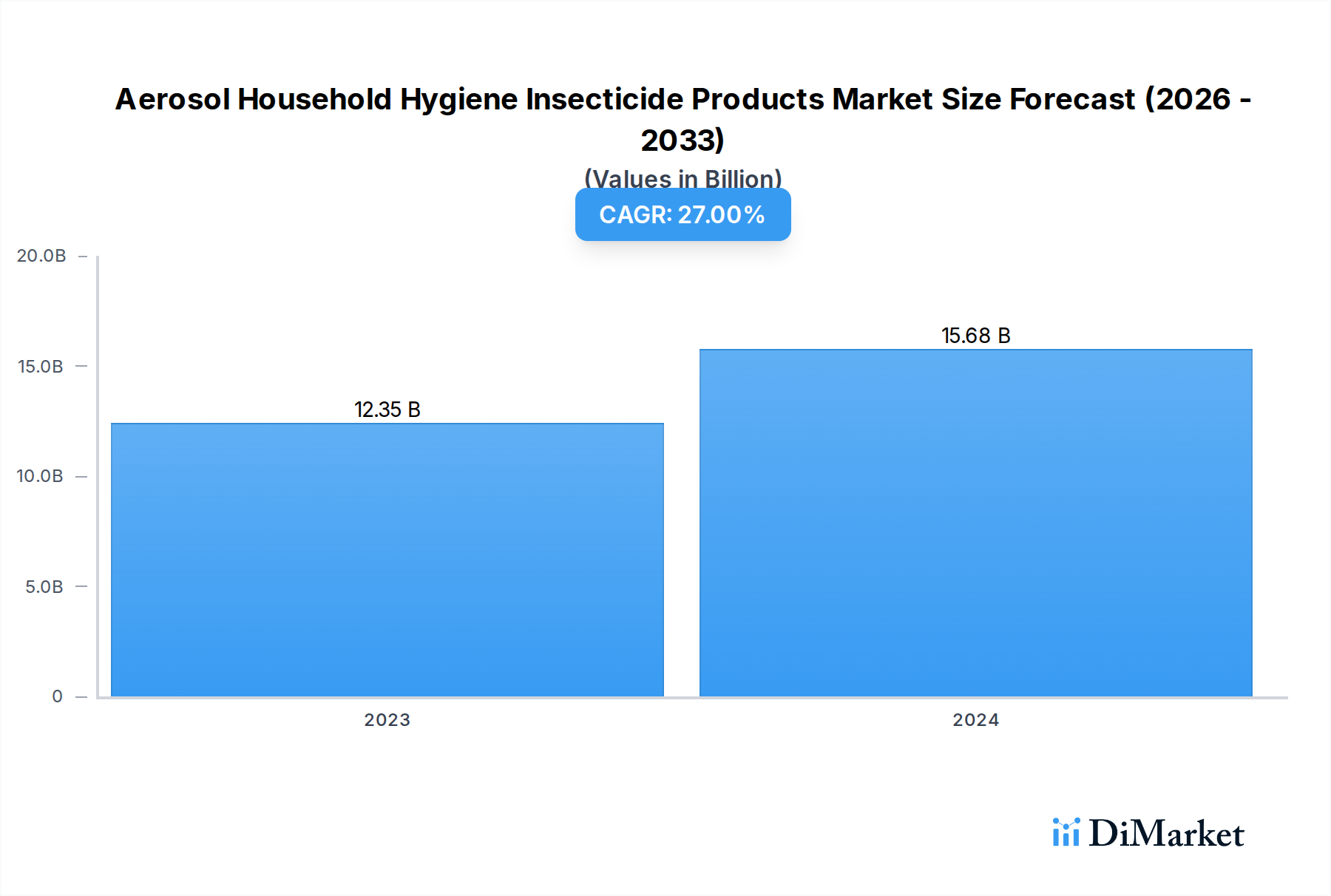 Aerosol Household Hygiene Insecticide Products Market Size Forecast (2026 - 2033)
(Values in Billion)
CAGR: 27.00%

20.0B
15.0B
10.0B
5.0B
0

12.35 B
15.68 B

2023
2024

DiMarket